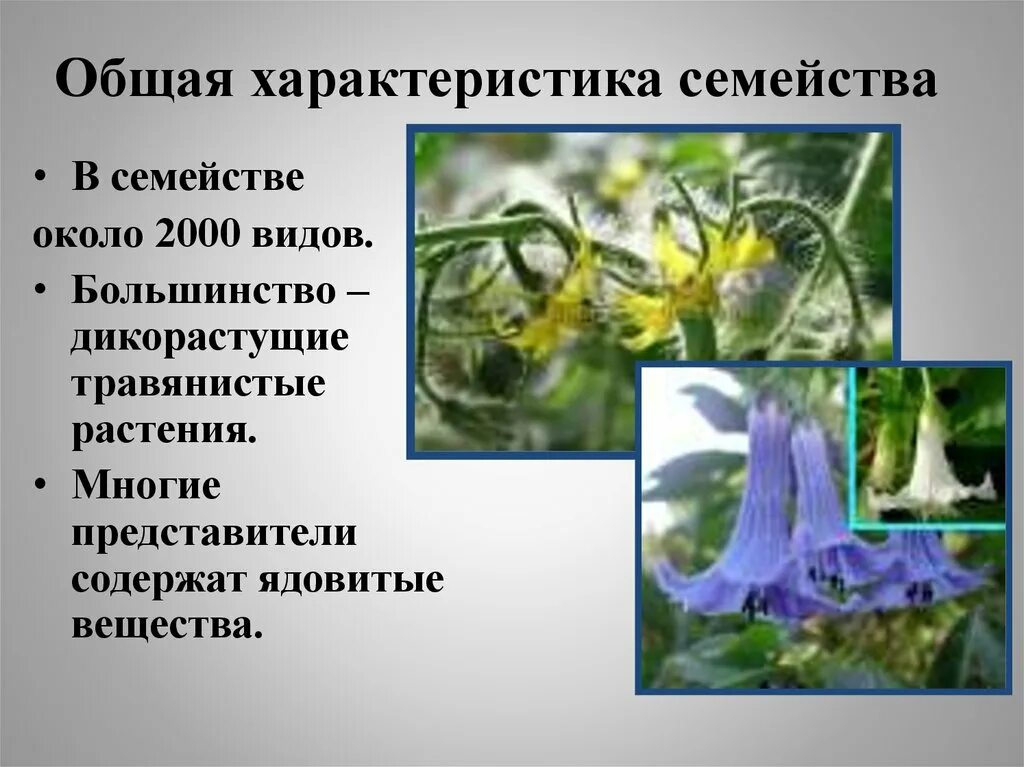 Общая характеристика семейства

• В семействе около 2000 видов.

• Большинство – дикорастущие травянистые растения.

• Многие представители содержат ядовитые вещества.